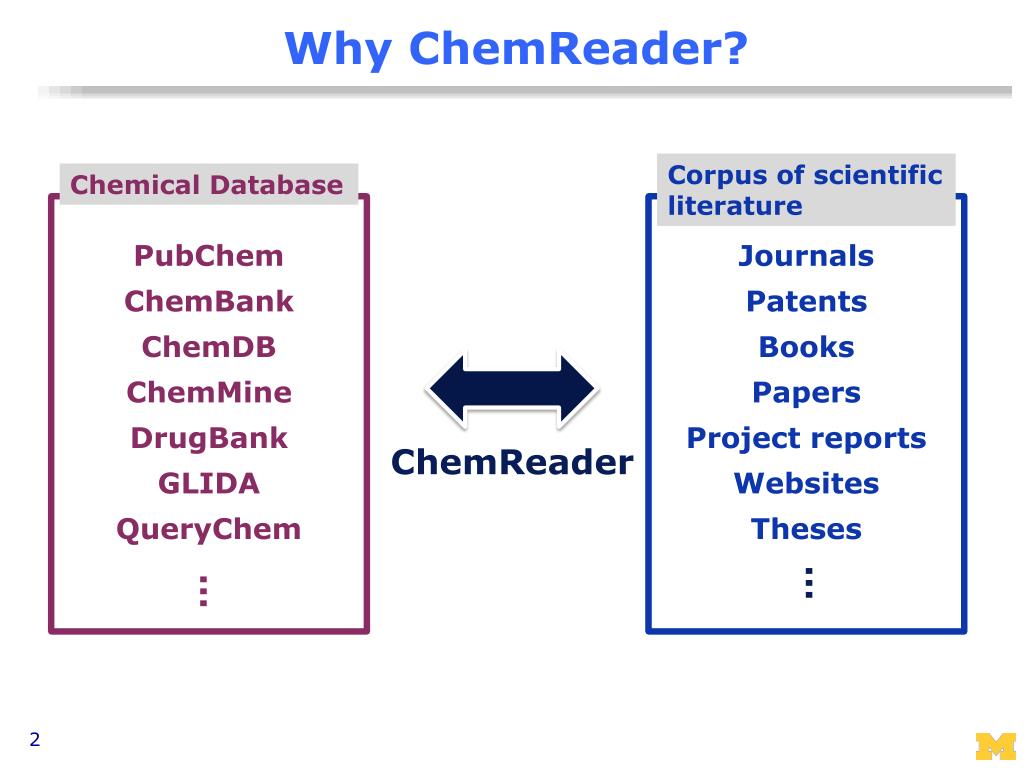 Why ChemReader?

Chemical Database

PubChem
ChemBank
ChemDB
ChemMine
DrugBank
GLIDA
QueryChem
⋮

ChemReader

Corpus of scientific literature

Journals
Patents
Books
Papers
Project reports
Websites
Theses
⋮

2

M